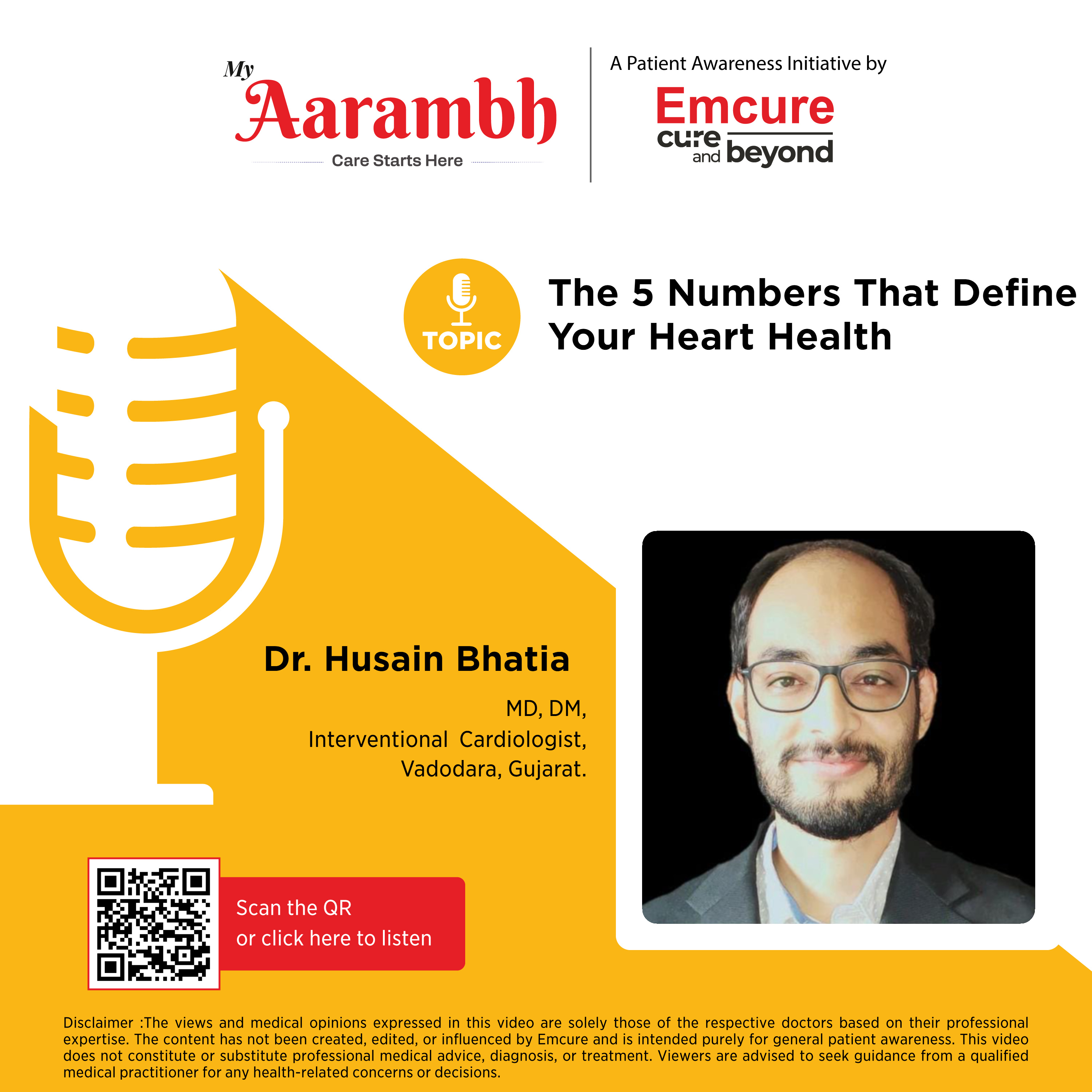 My Aarambh
Care Starts Here

A Patient Awareness Initiative by
Emcure
cure and beyond

TOPIC

The 5 Numbers That Define Your Heart Health

Dr. Husain Bhatia

MD, DM,
Interventional Cardiologist,
Vadodara, Gujarat.

Scan the QR
or click here to listen

Disclaimer :The views and medical opinions expressed in this video are solely those of the respective doctors based on their professional expertise. The content has not been created, edited, or influenced by Emcure and is intended purely for general patient awareness. This video does not constitute or substitute professional medical advice, diagnosis, or treatment. Viewers are advised to seek guidance from a qualified medical practitioner for any health-related concerns or decisions.